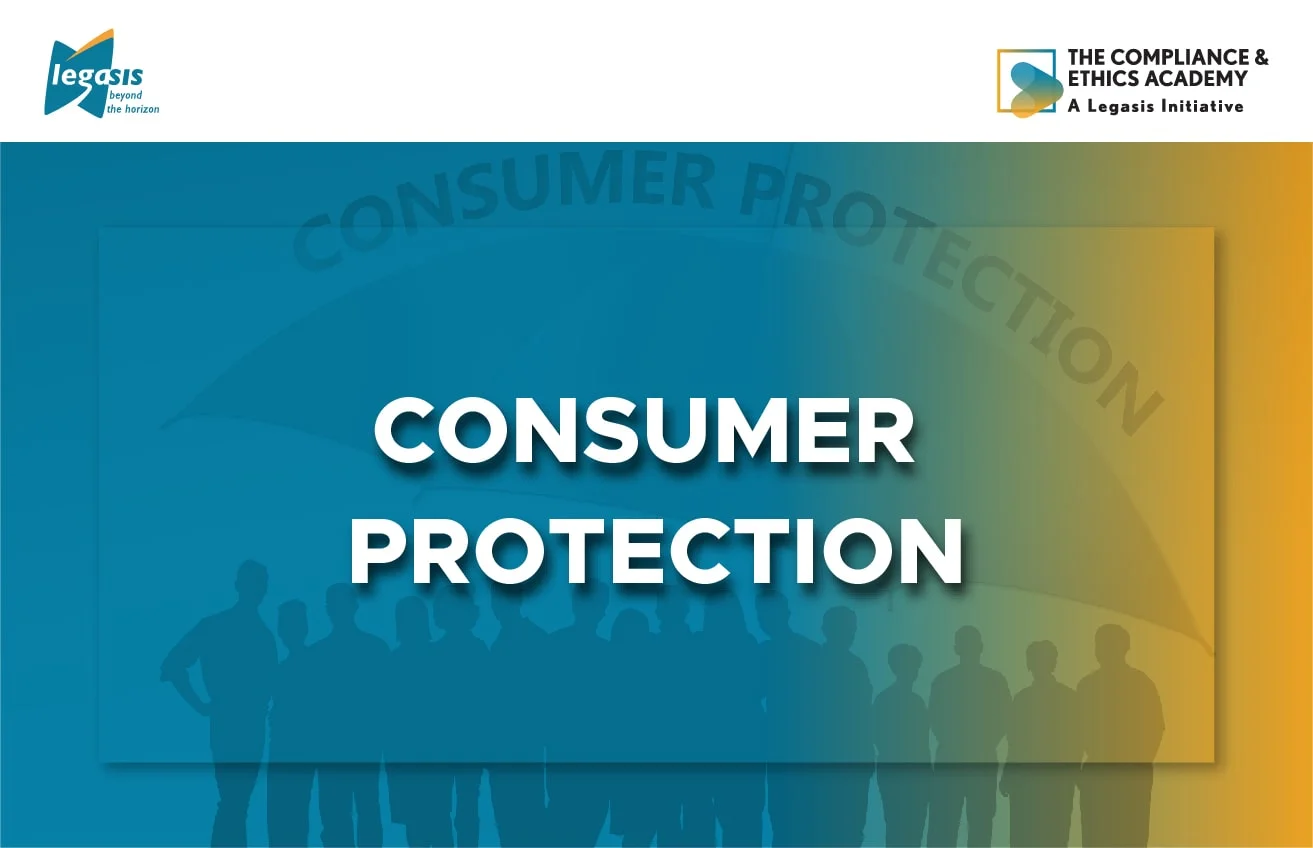 legasis
beyond
the horizon

THE COMPLIANCE &
ETHICS ACADEMY
A Legasis Initiative

CONSUMER PROTECTION

CONSUMER
PROTECTION